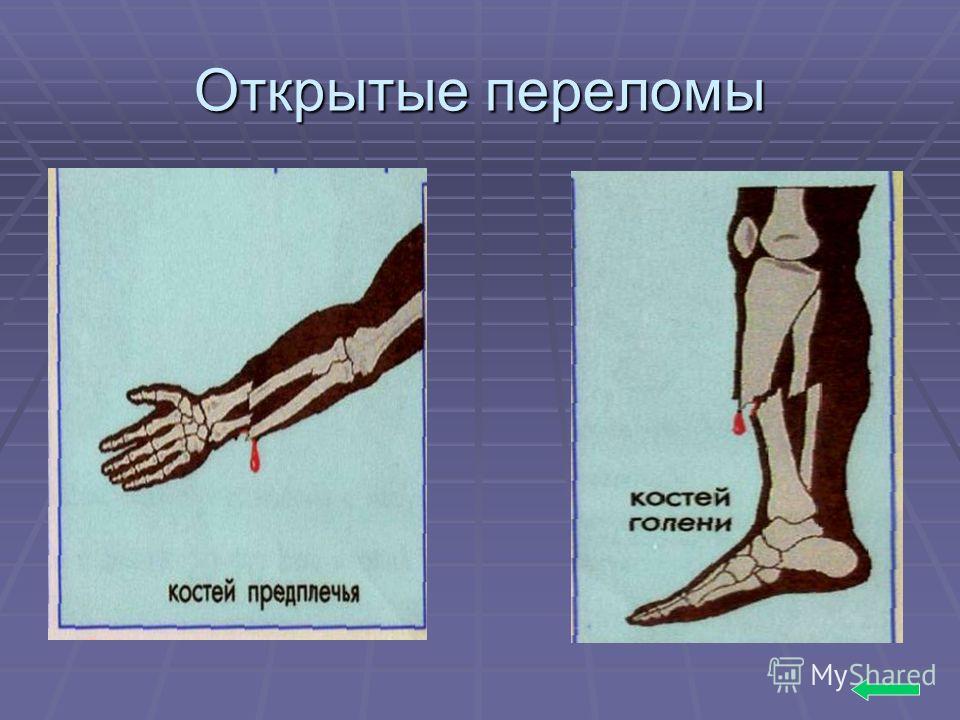 Открытые переломы

костей предплечья

костей голени

MyShared